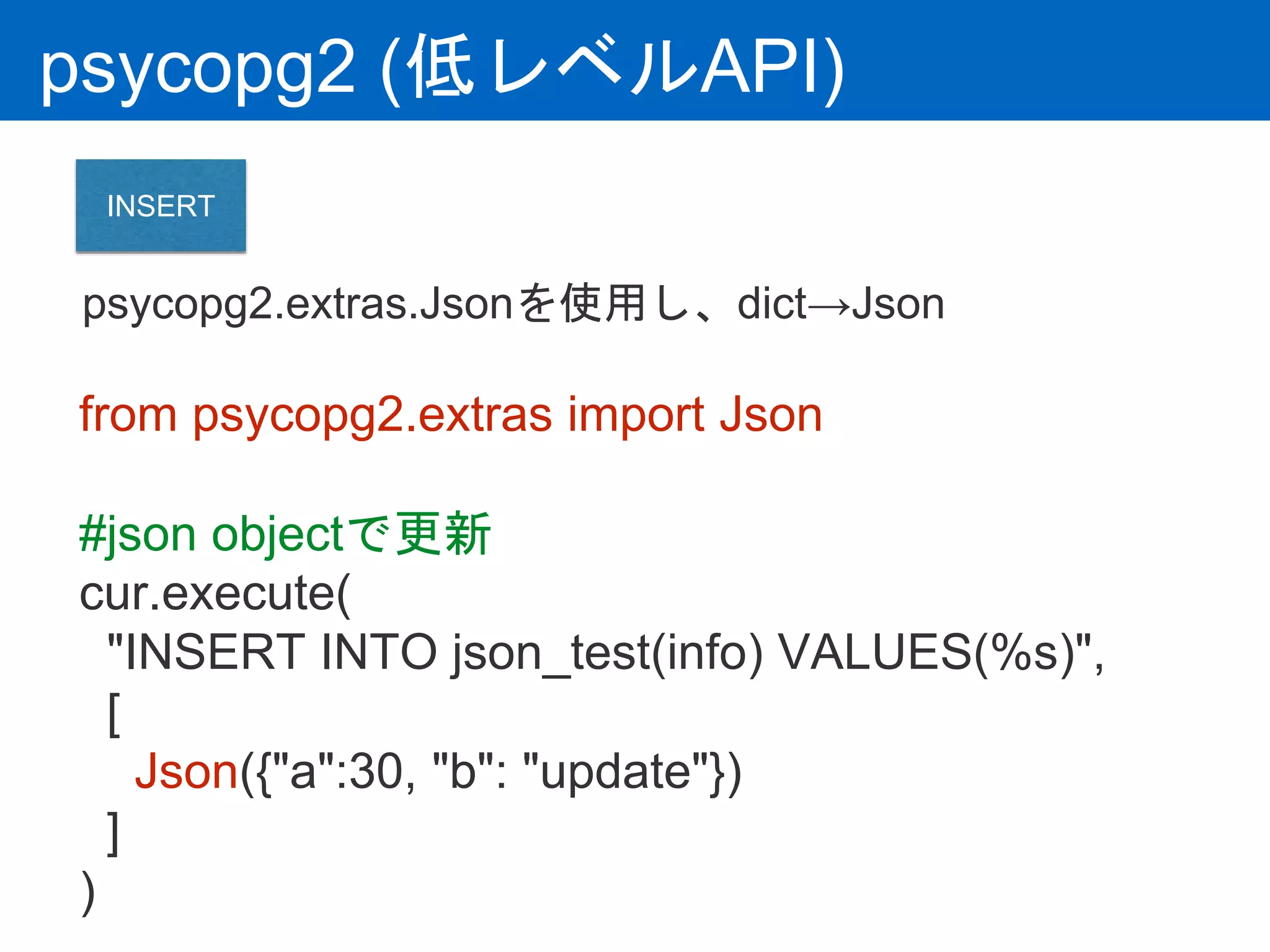 psycopg2 (低レベルAPI)

INSERT

psycopg2.extras.Jsonを使用し、dict→Json

from psycopg2.extras import Json

#json objectで更新
cur.execute(
"INSERT INTO json_test(info) VALUES(%s)",
[
Json({"a":30, "b": "update"})
]
)